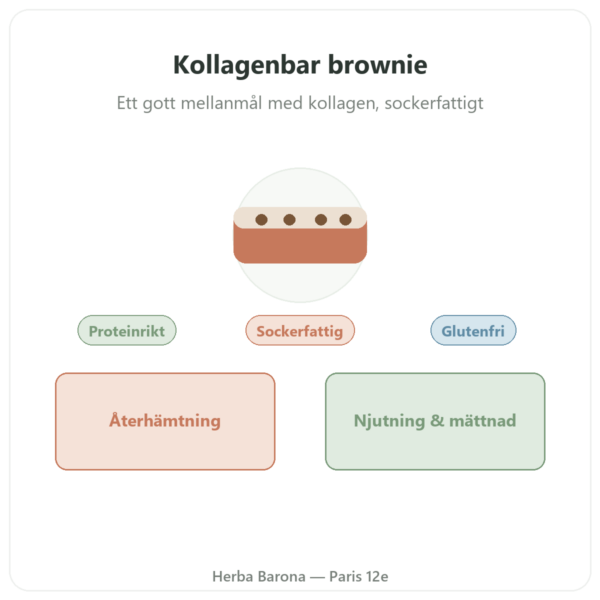 Kollagenbar brownie

Ett gott mellanmål med kollagen, sockerfattigt

Proteinrikt

Sockerfattig

Glutenfri

Återhämtning

Njutning & mättnad

Herba Barona — Paris 12e